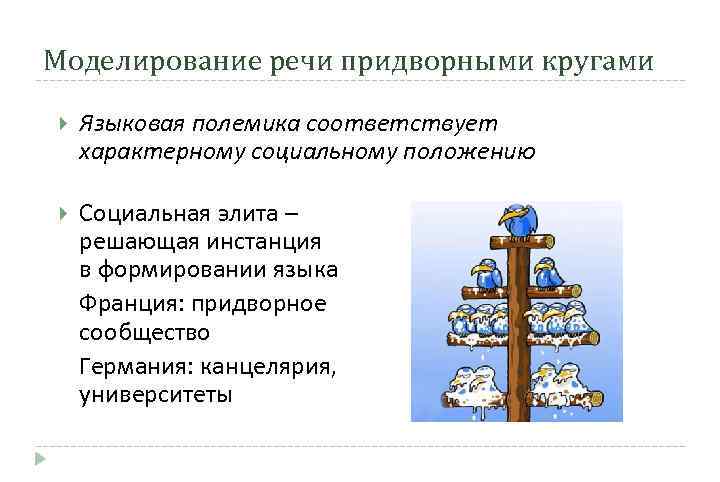 Моделирование речи придворными кругами

Языковая полемика соответствует характерному социальному положению

Социальная элита – решающая инстанция в формировании языка

Франция: придворное сообщество

Германия: канцелярия, университеты